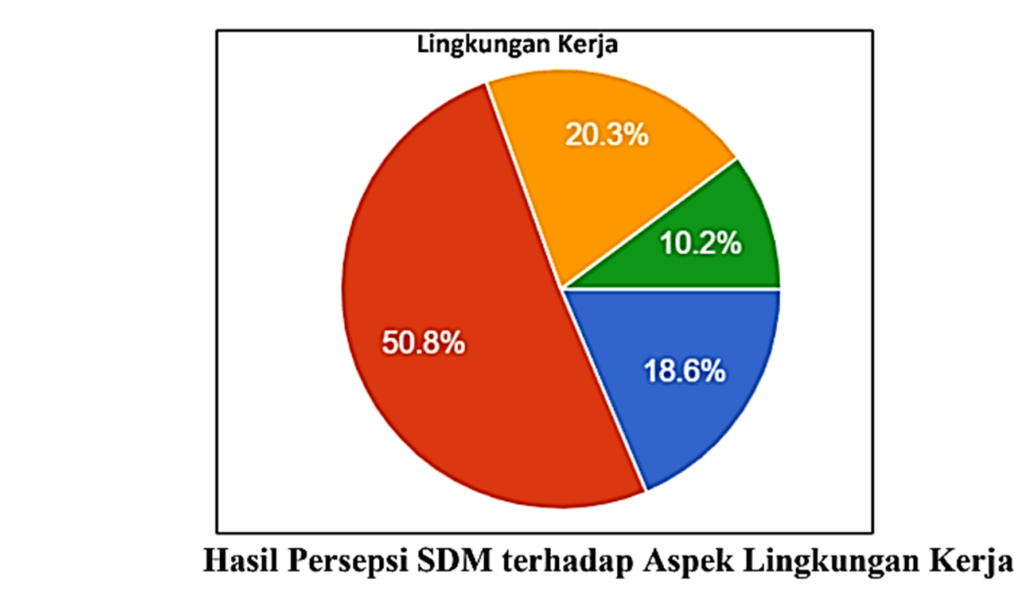 Lingkungan Kerja

20.3%

10.2%

50.8%

18.6%

Hasil Persepsi SDM terhadap Aspek Lingkungan Kerja